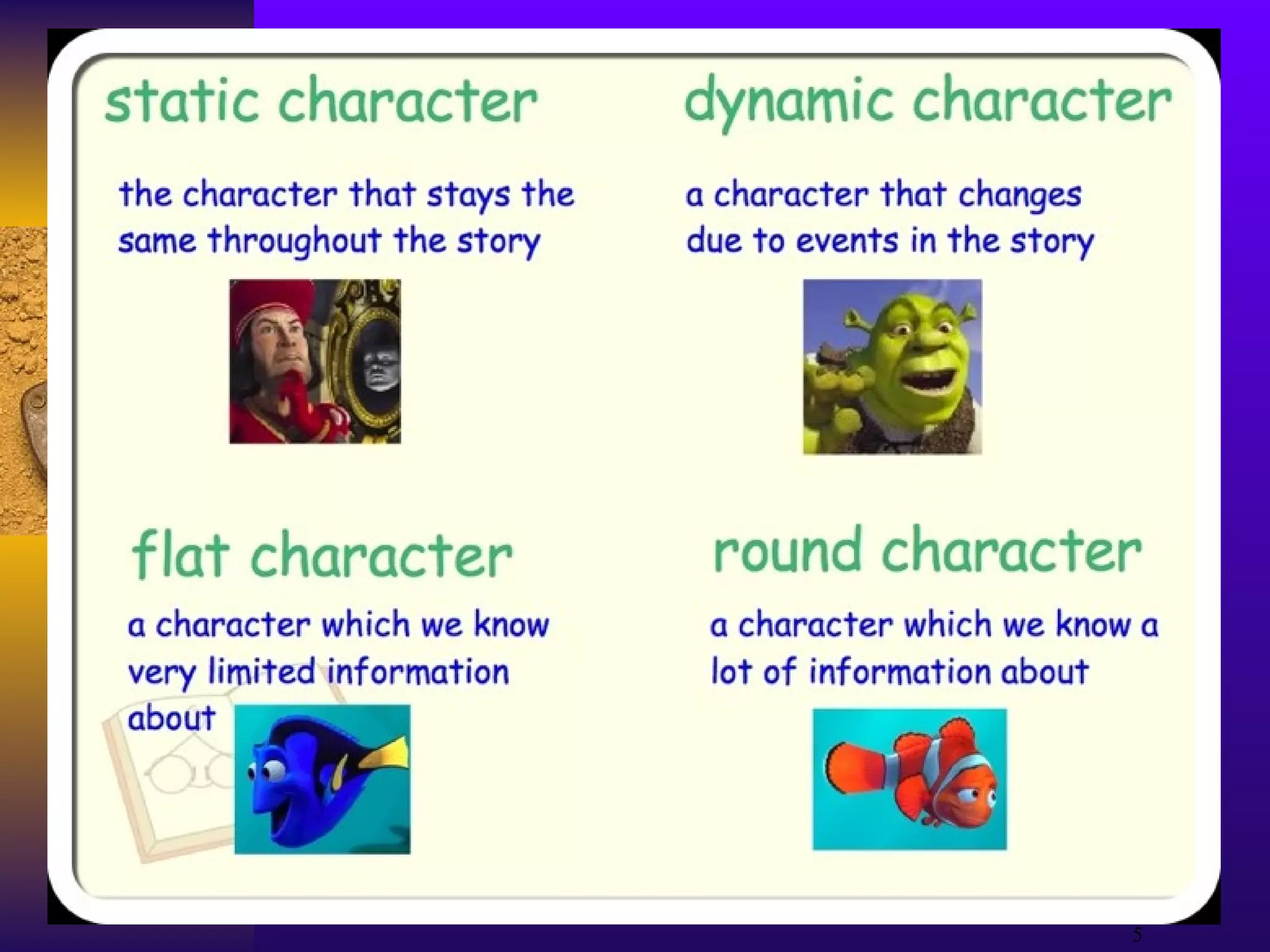 static character

the character that stays the same throughout the story

dynamic character

a character that changes due to events in the story

flat character

a character which we know very limited information about

round character

a character which we know a lot of information about

5